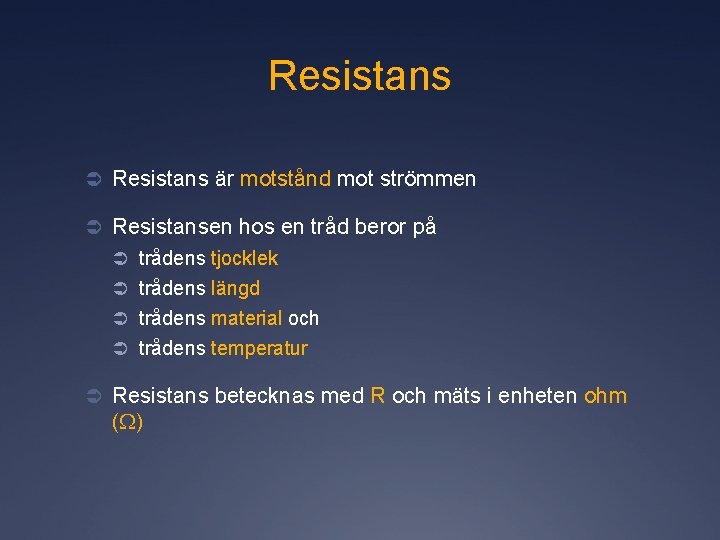 Resistans

Resistans är motstånd mot strömmen

Resistansen hos en tråd beror på

trådens tjocklek

trådens längd

trådens material och

trådens temperatur

Resistans betecknas med R och mäts i enheten ohm ($\Omega$)